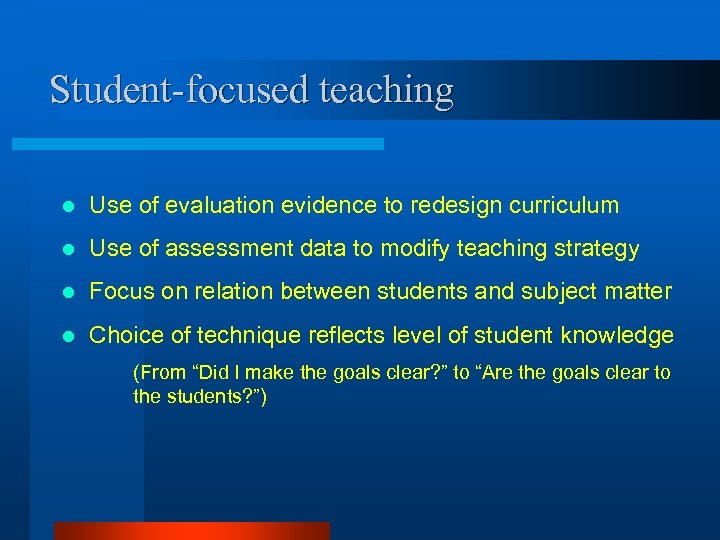 Student-focused teaching

- Use of evaluation evidence to redesign curriculum
- Use of assessment data to modify teaching strategy
- Focus on relation between students and subject matter
- Choice of technique reflects level of student knowledge

(From “Did I make the goals clear?” to “Are the goals clear to the students?”)